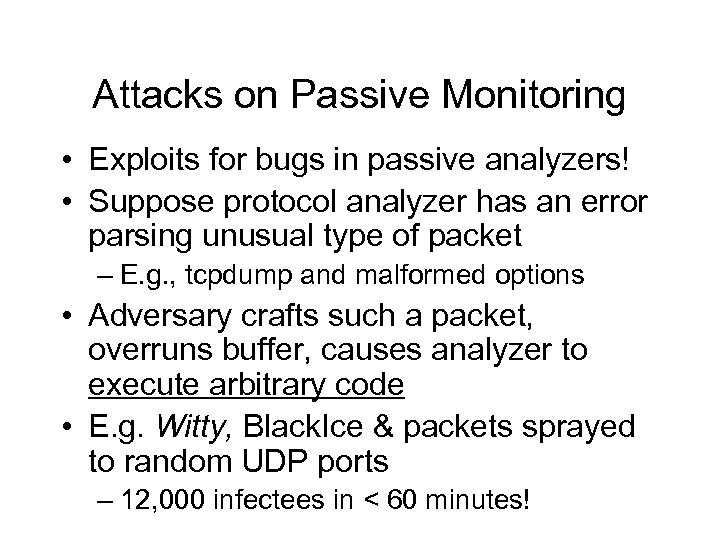 Attacks on Passive Monitoring

• Exploits for bugs in passive analyzers!

• Suppose protocol analyzer has an error parsing unusual type of packet

– E.g., tcpdump and malformed options

• Adversary crafts such a packet, overruns buffer, causes analyzer to execute arbitrary code

• E.g. Witty, BlackIce & packets sprayed to random UDP ports

– 12,000 infectees in < 60 minutes!